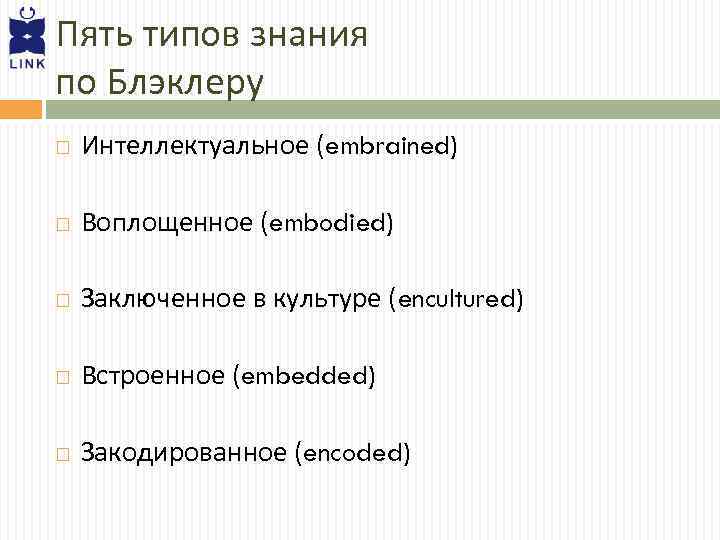 LINK

Пять типов знания по Блэклеру

Интеллектуальное (embrained)

Воплощенное (embodied)

Заключенное в культуре (encultured)

Встроенное (embedded)

Закодированное (encoded)